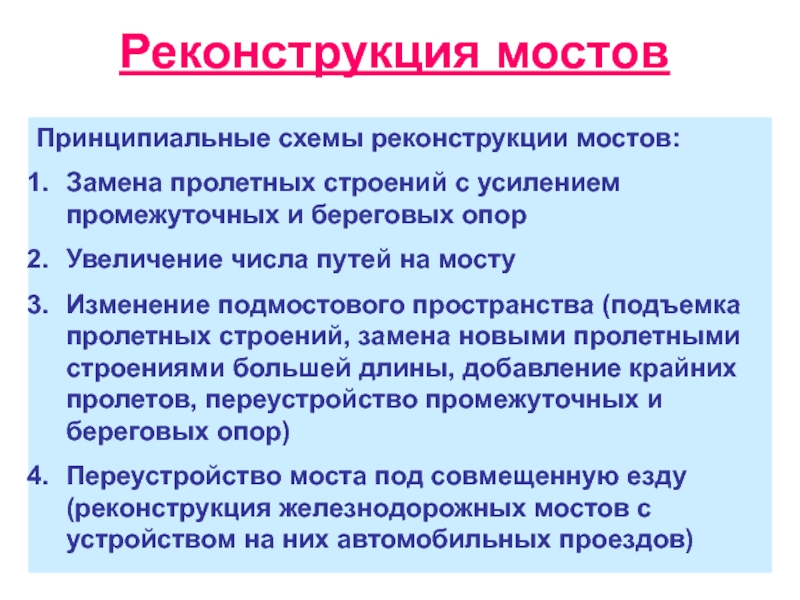 Реконструкция мостов

Принципиальные схемы реконструкции мостов:

1. Замена пролетных строений с усилением промежуточных и береговых опор
2. Увеличение числа путей на мосту
3. Изменение подмостового пространства (подъемка пролетных строений, замена новыми пролетными строениями большей длины, добавление крайних пролетов, переустройство промежуточных и береговых опор)
4. Переустройство моста под совмещенную езду (реконструкция железнодорожных мостов с устройством на них автомобильных проездов)